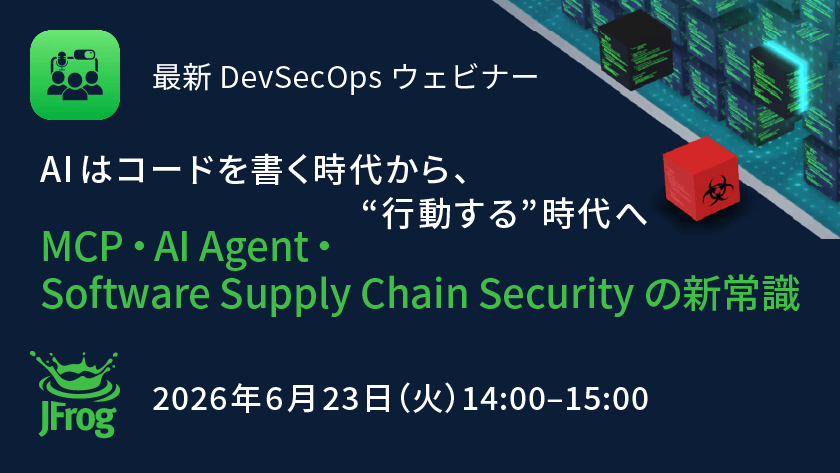 最新 DevSecOps ウェビナー

AI はコードを書く時代から、
“行動する”時代へ

MCP・AI Agent・
Software Supply Chain Security の新常識

JFrog

2026年6月23日（火）14:00–15:00